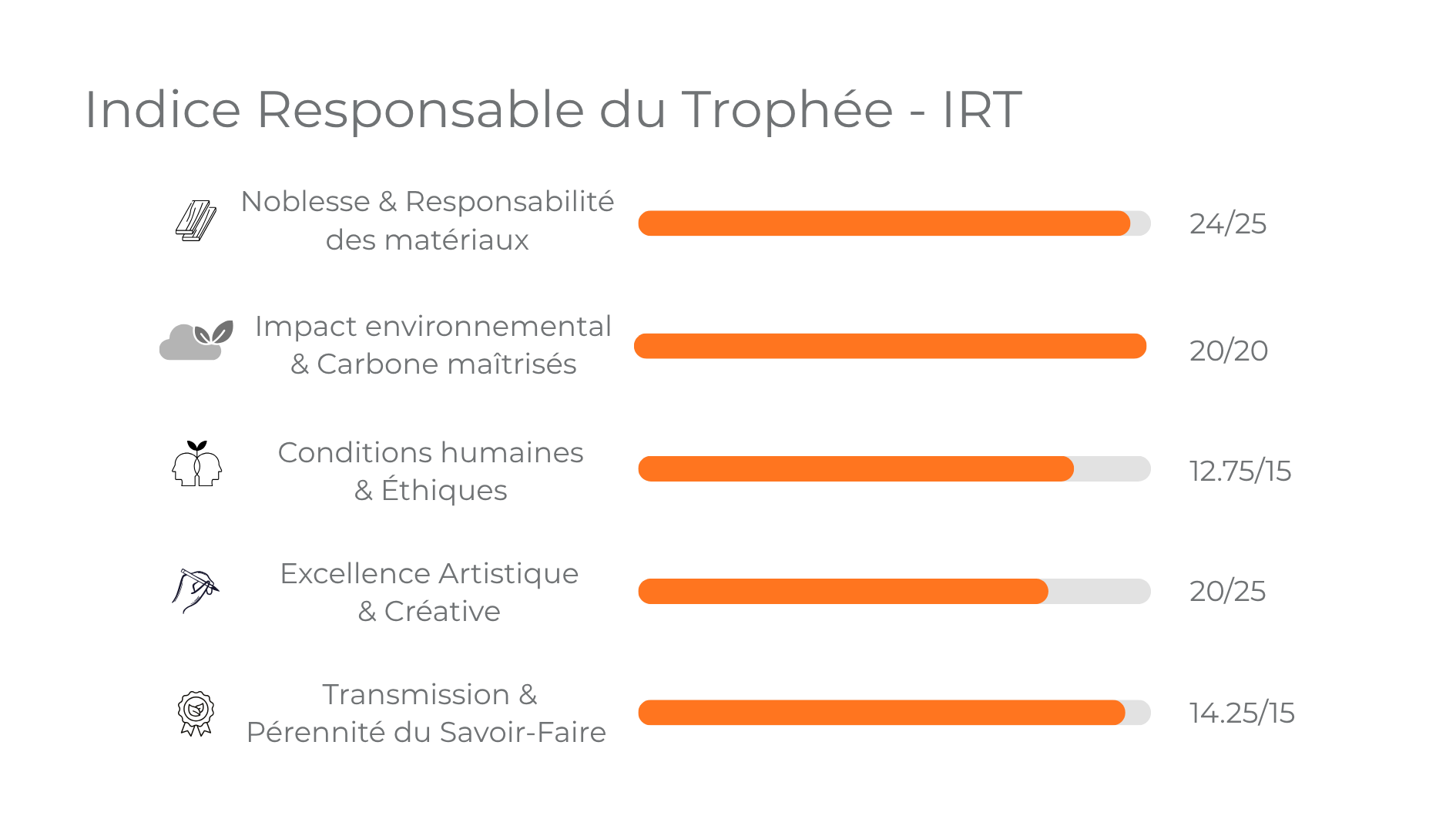 Indice Responsable du Trophée - IRT

Noblesse & Responsabilité des matériaux 24/25

Impact environnemental & Carbone maîtrisés 20/20

Conditions humaines & Éthiques 12.75/15

Excellence Artistique & Créative 20/25

Transmission & Pérennité du Savoir-Faire 14.25/15